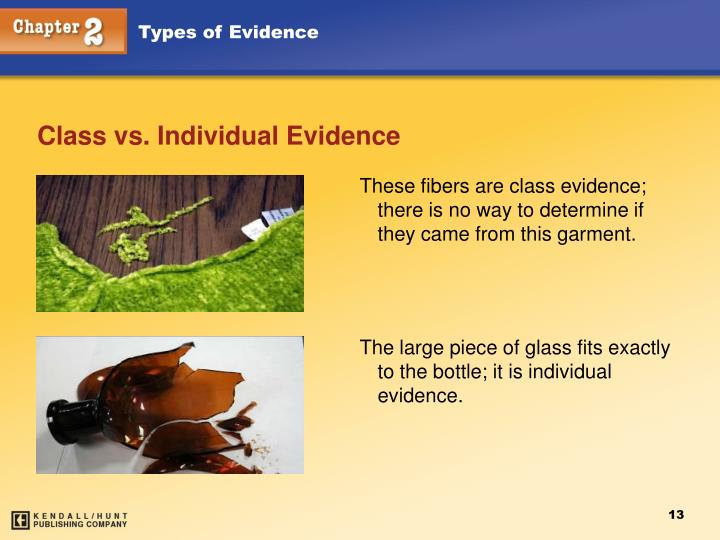 Chapter 2 Types of Evidence

Class vs. Individual Evidence

These fibers are class evidence; there is no way to determine if they came from this garment.

The large piece of glass fits exactly to the bottle; it is individual evidence.

KENDALL/HUNT PUBLISHING COMPANY

13